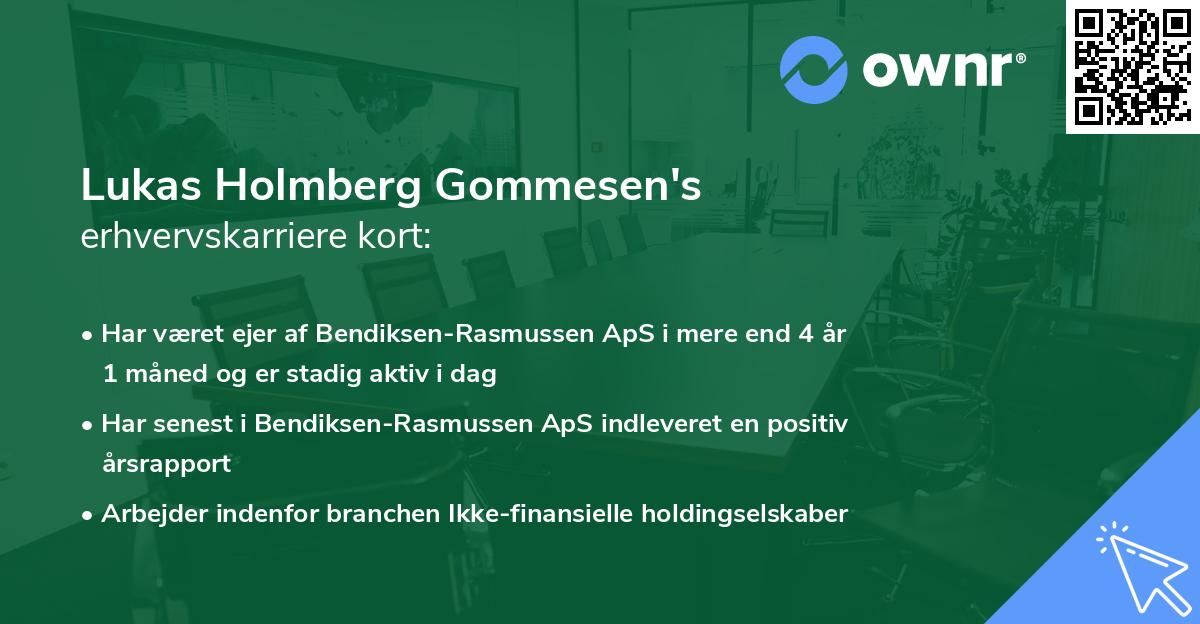 ownr®

Lukas Holmberg Gommesen's
erhvervskarriere kort:

• Har været ejer af Bendiksen-Rasmussen ApS i mere end 4 år 1 måned og er stadig aktiv i dag

• Har senest i Bendiksen-Rasmussen ApS indleveret en positiv årsrapport

• Arbejder indenfor branchen Ikke-finansielle holdingselskaber